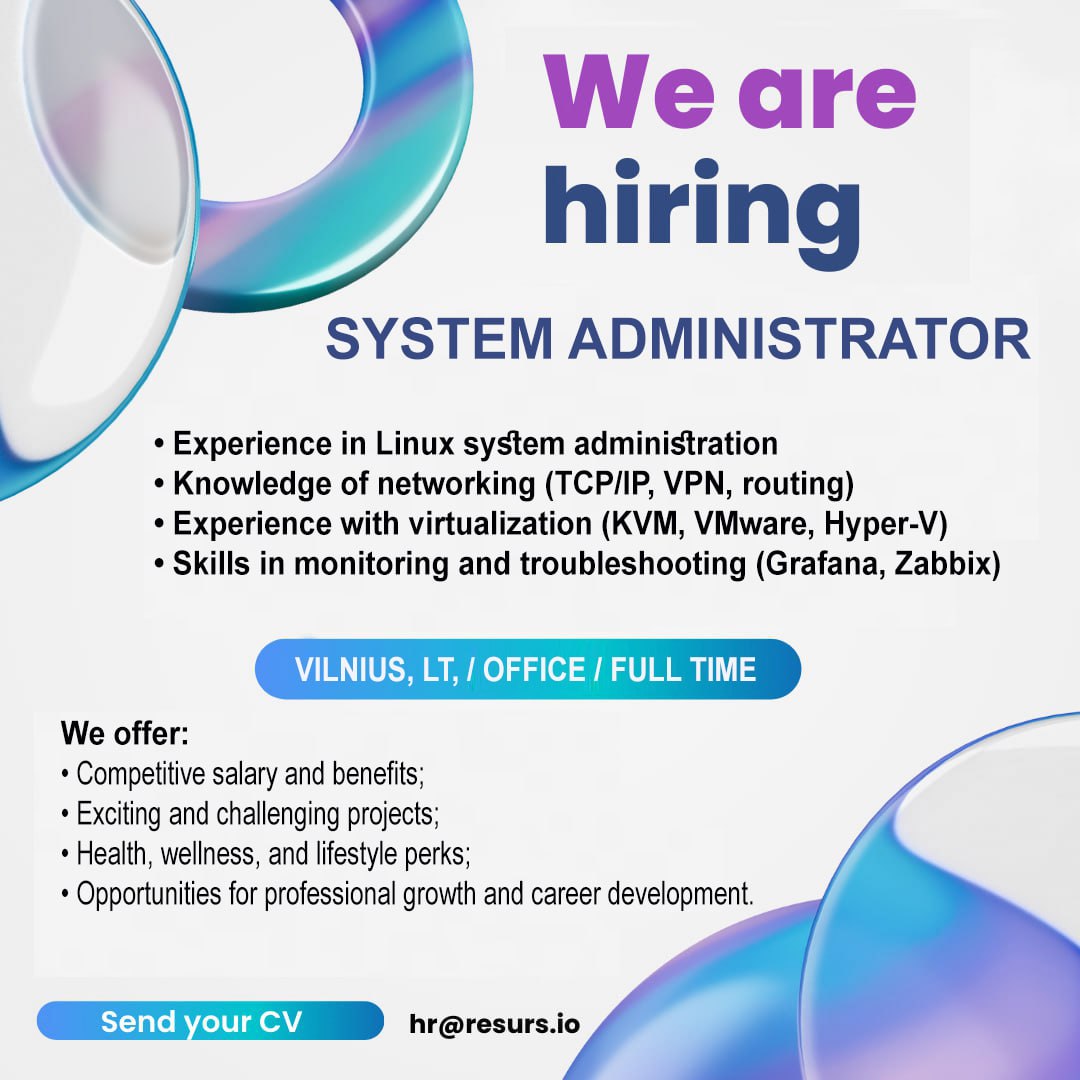 We are hiring

SYSTEM ADMINISTRATOR

• Experience in Linux system administration
• Knowledge of networking (TCP/IP, VPN, routing)
• Experience with virtualization (KVM, VMware, Hyper-V)
• Skills in monitoring and troubleshooting (Grafana, Zabbix)

VILNIUS, LT, / OFFICE / FULL TIME

We offer:
• Competitive salary and benefits;
• Exciting and challenging projects;
• Health, wellness, and lifestyle perks;
• Opportunities for professional growth and career development.

Send your CV

hr@resurs.io